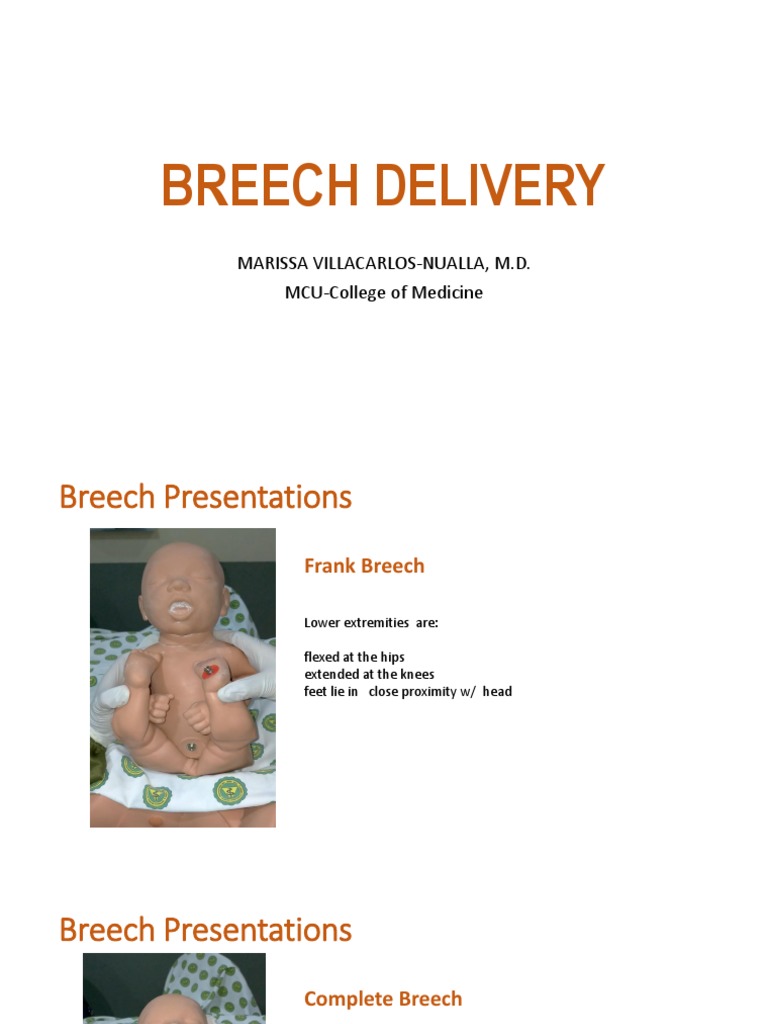 BREECH DELIVERY

MARISSA VILLACARLOS-NUALLA, M.D.
MCU-College of Medicine

Breech Presentations

Frank Breech

Lower extremities are:

flexed at the hips
extended at the knees
feet lie in close proximity w/ head

Breech Presentations

Complete Breech